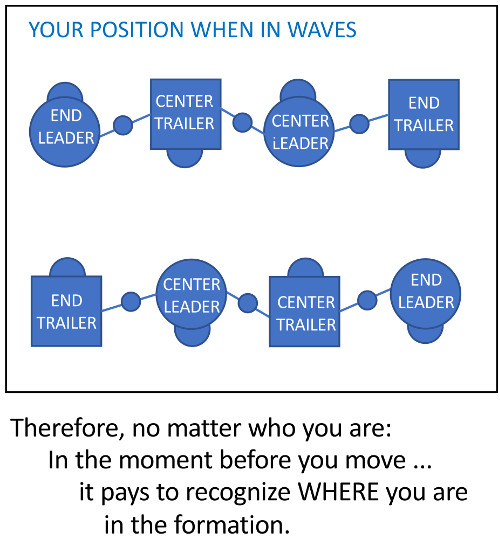 YOUR POSITION WHEN IN WAVES

END LEADER

CENTER TRAILER

CENTER LEADER

END TRAILER

END TRAILER

CENTER LEADER

CENTER TRAILER

END LEADER

Therefore, no matter who you are:
In the moment before you move ...
it pays to recognize WHERE you are
in the formation.